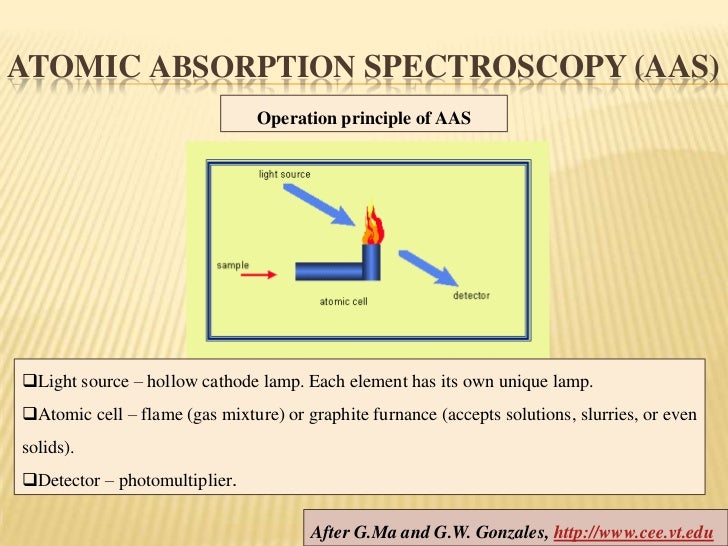 ATOMIC ABSORPTION SPECTROSCOPY (AAS)

Operation principle of AAS

light source

sample

atomic cell

detector

❑Light source – hollow cathode lamp. Each element has its own unique lamp.

❑Atomic cell – flame (gas mixture) or graphite furnance (accepts solutions, slurries, or even solids).

❑Detector – photomultiplier.

After G.Ma and G.W. Gonzales, http://www.cee.vt.edu